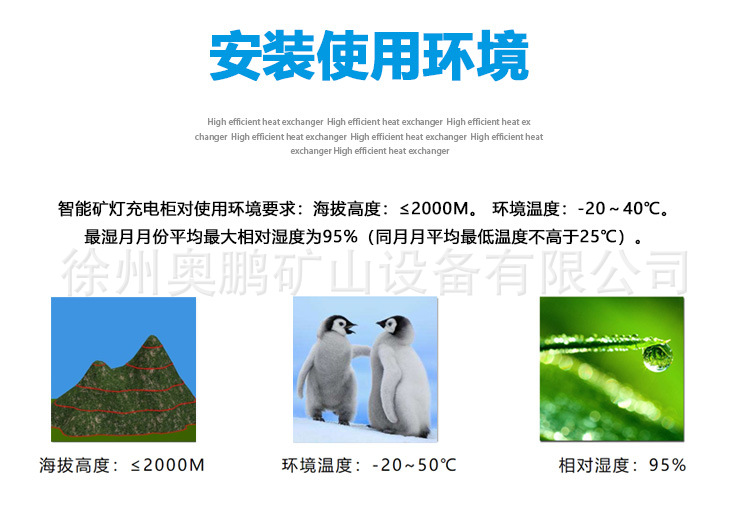 安装使用环境

High efficient heat exchanger High efficient heat exchanger High efficient heat exchanger High efficient heat exchanger High efficient heat exchanger High efficient heat exchanger High efficient heat exchanger

智能矿灯充电柜对使用环境要求：海拔高度：≤2000M。 环境温度：-20～40℃。最湿月月份平均最大相对湿度为95%（同月月平均最低温度不高于25℃）。

徐州奥鹏矿山设备有限公司

海拔高度：≤2000M

环境温度：-20～50℃

相对湿度：95%